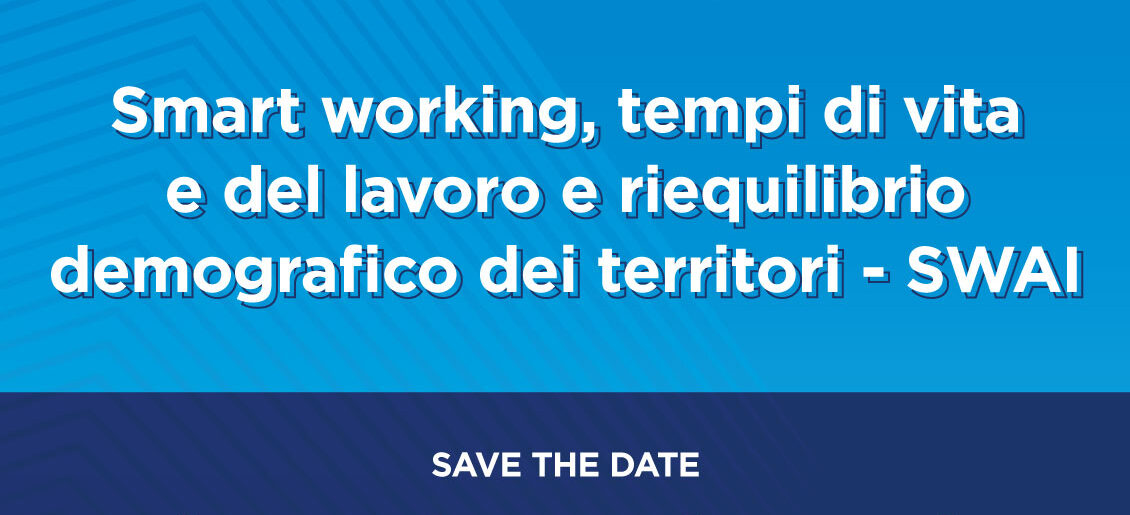 Smart working, tempi di vita e del lavoro e riequilibrio demografico dei territori - SWAI

SAVE THE DATE